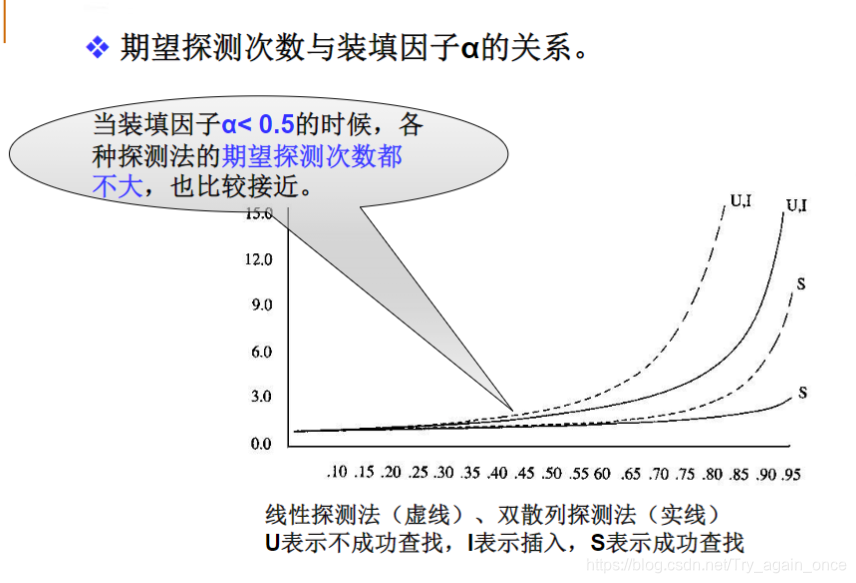 ❖ 期望探测次数与装填因子α的关系。

当装填因子α< 0.5的时候，各种探测法的期望探测次数都不大，也比较接近。

15.0
12.0
9.0
6.0
3.0
0.0

U,I
U,I
S
S

.10 .15 .20 .25 .30 .35 .40 .45 .50 .55 60 .65 .70 .75 .80 .85 .90 .95

线性探测法（虚线）、双散列探测法（实线）
U表示不成功查找，I表示插入，S表示成功查找

https://blog.csdn.net/Try_again_once